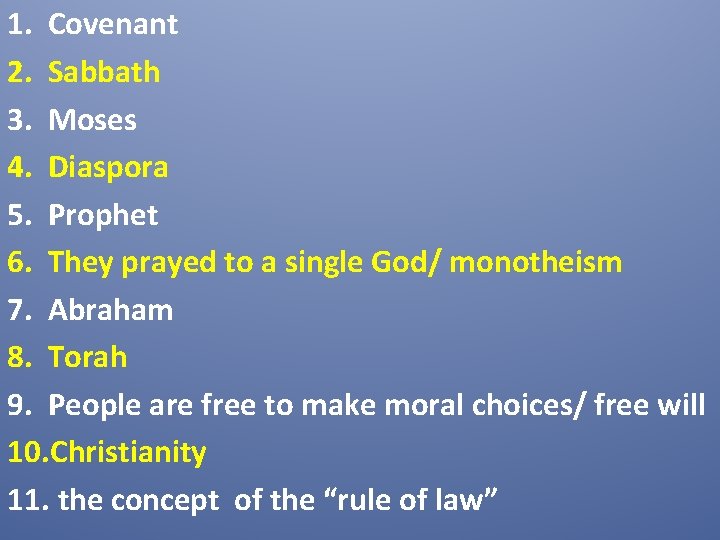 1. Covenant
2. Sabbath
3. Moses
4. Diaspora
5. Prophet
6. They prayed to a single God/ monotheism
7. Abraham
8. Torah
9. People are free to make moral choices/ free will
10.Christianity
11. the concept of the “rule of law”